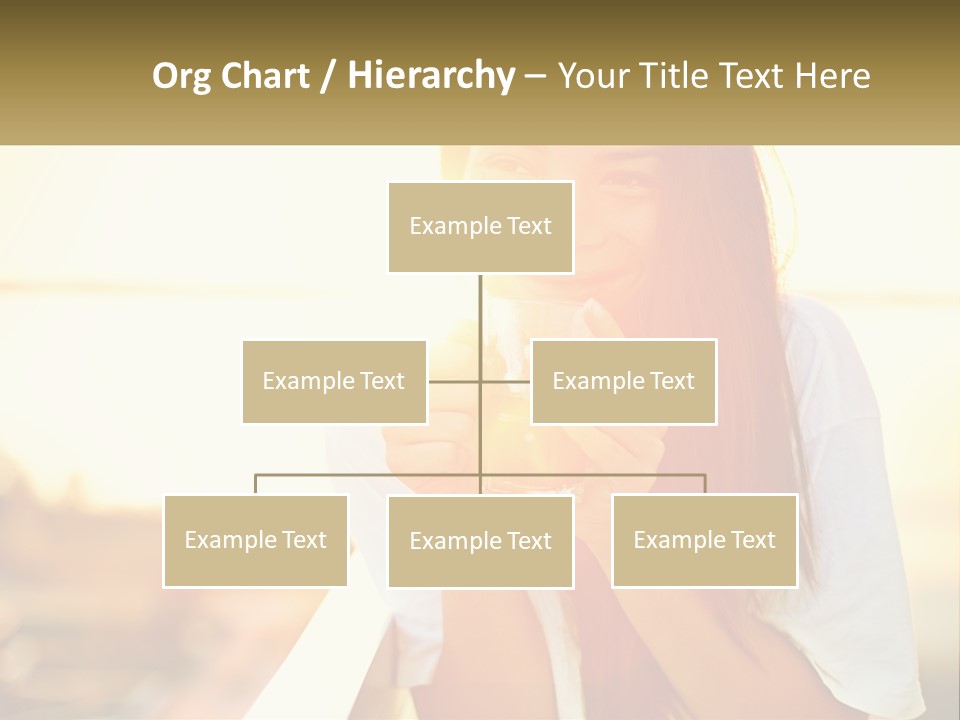 Org Chart / Hierarchy – Your Title Text Here

Example Text

Example Text

Example Text

Example Text

Example Text

Example Text